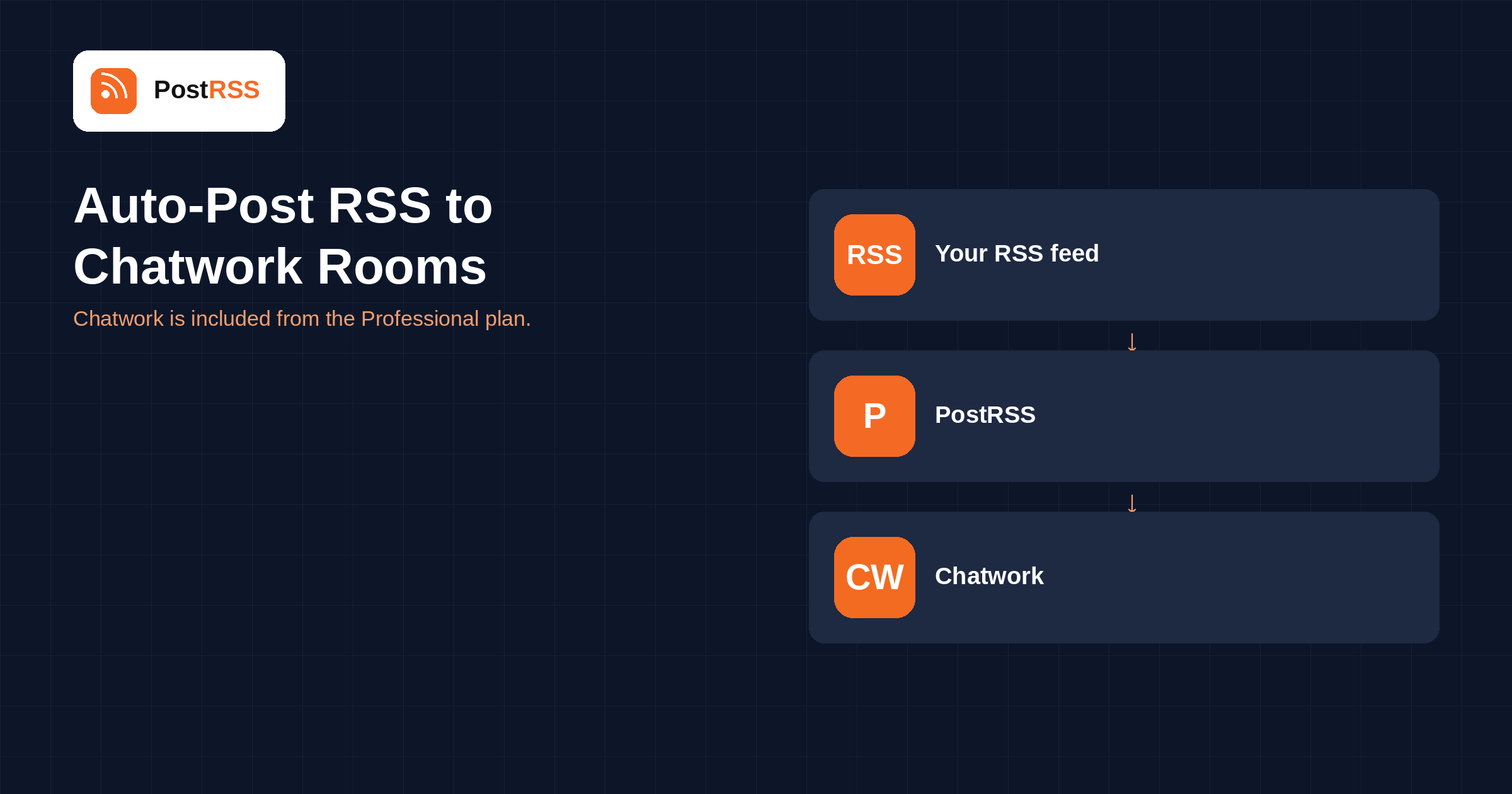 PostRSS

Auto-Post RSS to Chatwork Rooms

Chatwork is included from the Professional plan.

RSS Your RSS feed

↓

P PostRSS

↓

CW Chatwork